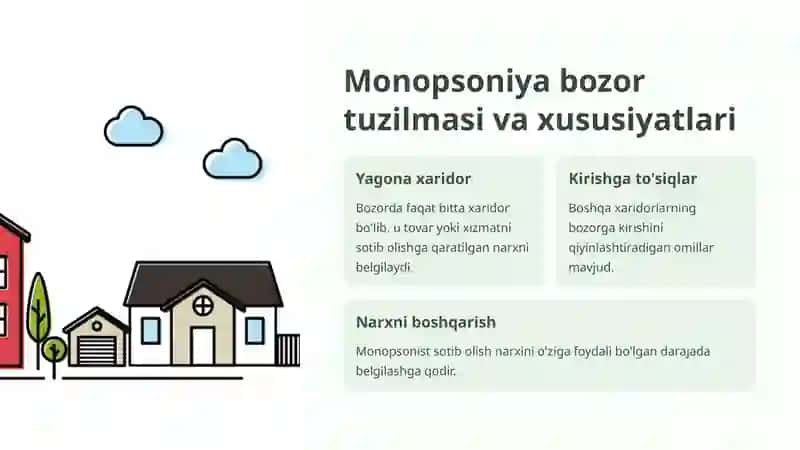 Monopsoniya bozor tuzilmasi va xususiyatlari

Yagona xaridor

Bozorda faqat bitta xaridor bo'lib, u tovar yoki xizmatni sotib olishga qaratilgan narxni belgilaydi.

Kirishga to'siqlar

Boshqa xaridorlarning bozorga kirishini qiyinlashtiradigan omillar mavjud.

Narxni boshqarish

Monopsonist sotib olish narxini o'ziga foydali bo'lgan darajada belgilashga qodir.